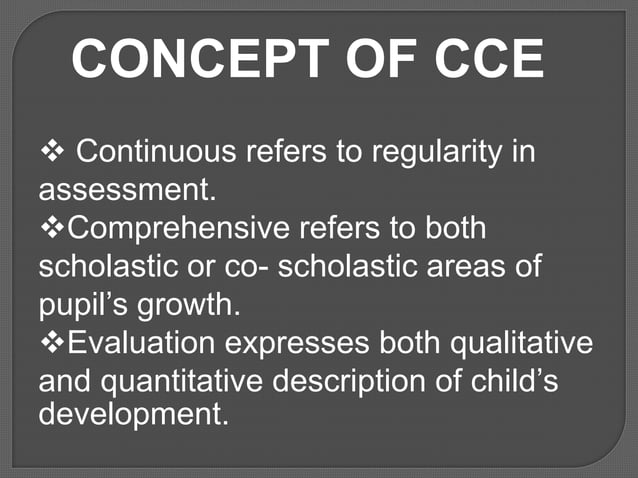 CONCEPT OF CCE

❖ Continuous refers to regularity in assessment.
❖Comprehensive refers to both scholastic or co- scholastic areas of pupil's growth.
❖Evaluation expresses both qualitative and quantitative description of child's development.